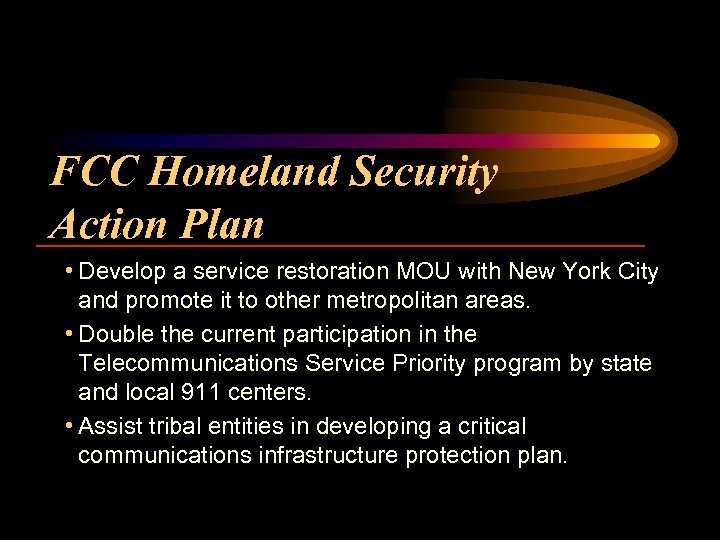 FCC Homeland Security Action Plan

• Develop a service restoration MOU with New York City and promote it to other metropolitan areas.

• Double the current participation in the Telecommunications Service Priority program by state and local 911 centers.

• Assist tribal entities in developing a critical communications infrastructure protection plan.